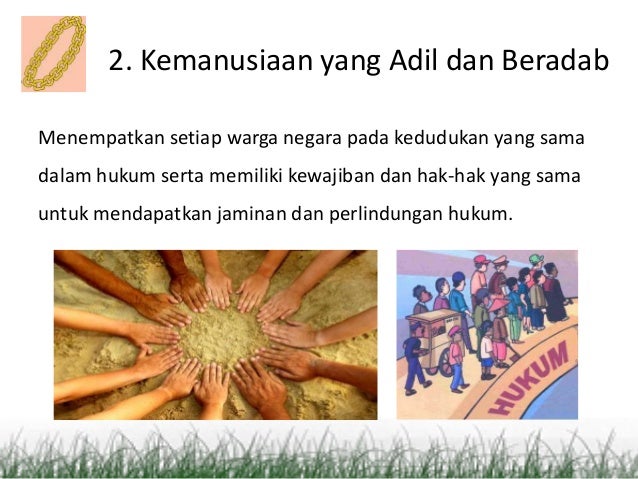 2. Kemanusiaan yang Adil dan Beradab

Menempatkan setiap warga negara pada kedudukan yang sama dalam hukum serta memiliki kewajiban dan hak-hak yang sama untuk mendapatkan jaminan dan perlindungan hukum.

HUKUM